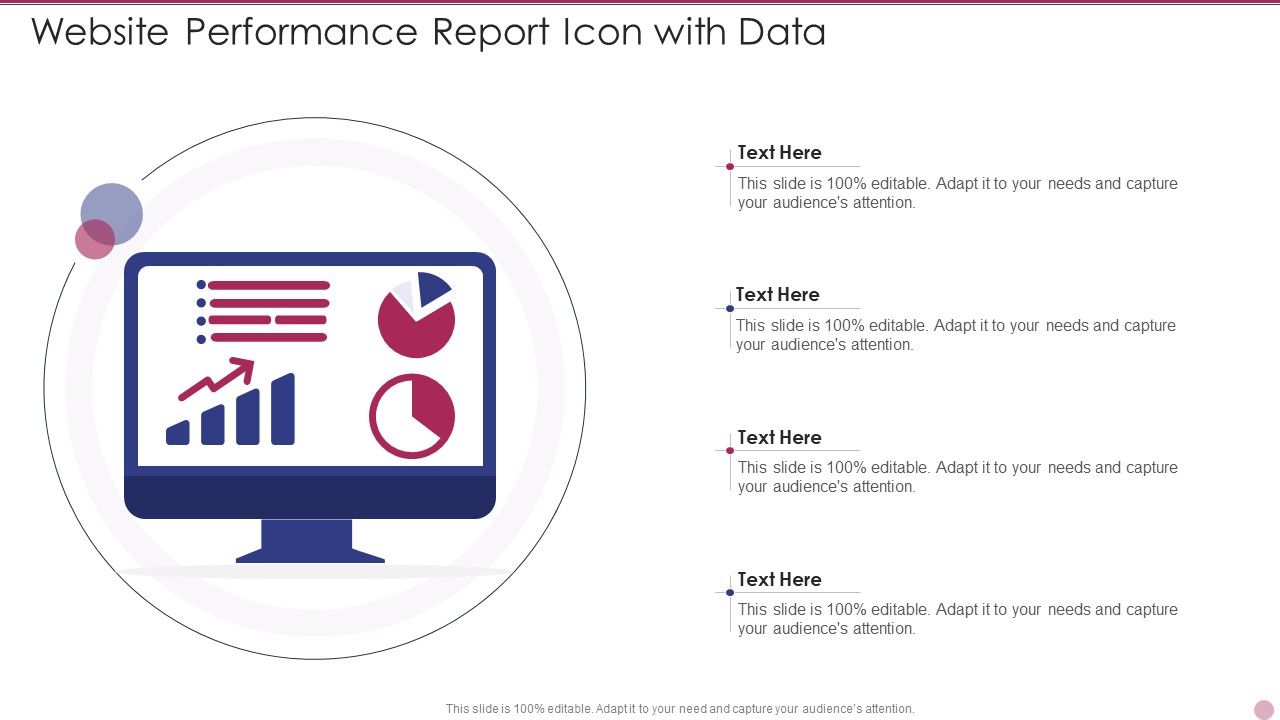 Website Performance Report Icon with Data

Text Here

This slide is 100% editable. Adapt it to your needs and capture your audience's attention.

Text Here

This slide is 100% editable. Adapt it to your needs and capture your audience's attention.

Text Here

This slide is 100% editable. Adapt it to your needs and capture your audience's attention.

Text Here

This slide is 100% editable. Adapt it to your needs and capture your audience's attention.

This slide is 100% editable. Adapt it to your need and capture your audience's attention.